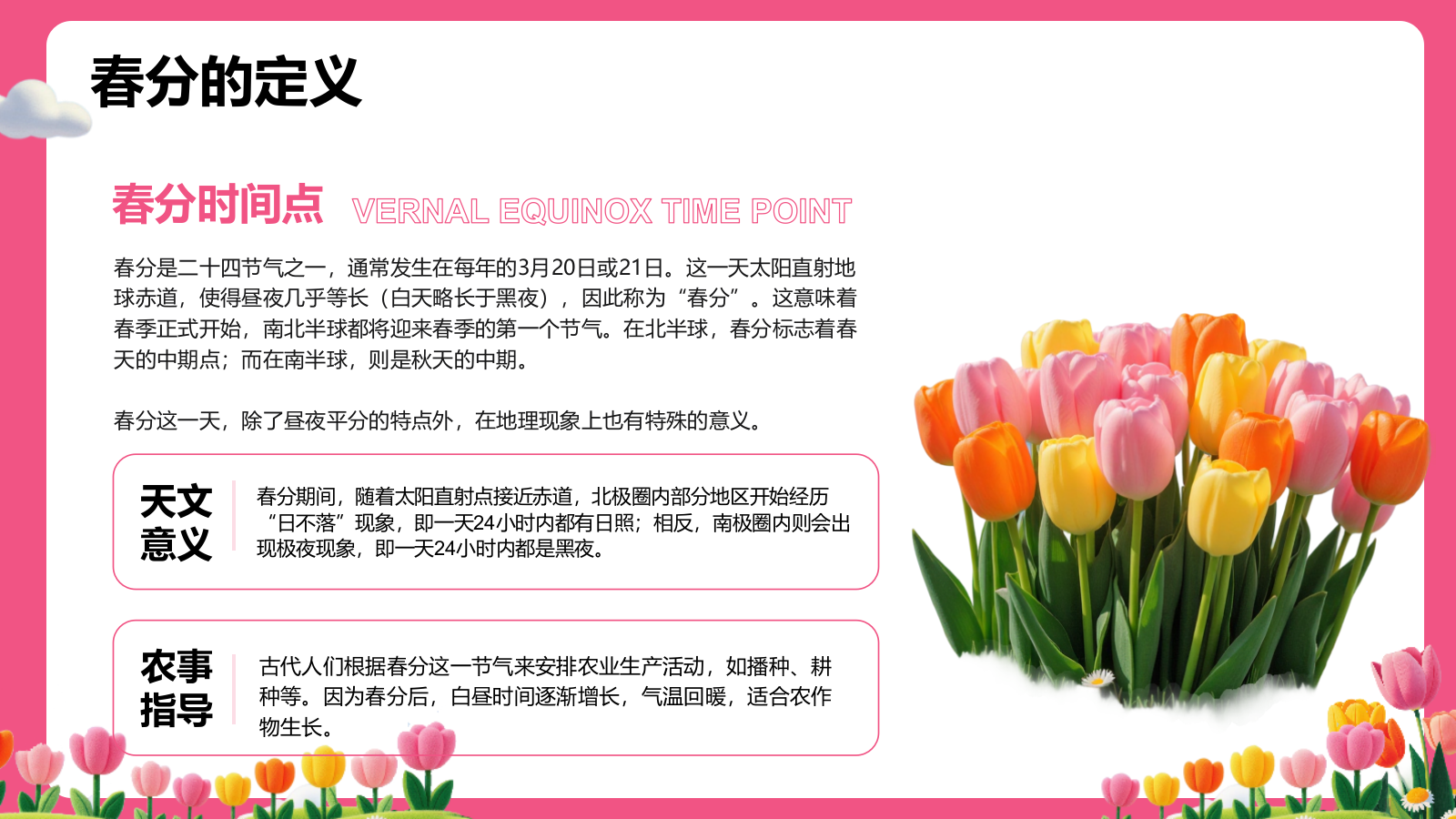 春分的定义

春分时间点 VERNAL EQUINOX TIME POINT

春分是二十四节气之一，通常发生在每年的3月20日或21日。这一天太阳直射地球赤道，使得昼夜几乎等长（白天略长于黑夜），因此称为“春分”。这意味着春季正式开始，南北半球都将迎来春季的第一个节气。在北半球，春分标志着春天的中期点；而在南半球，则是秋天的中期。

春分这一天，除了昼夜平分的特点外，在地理现象上也有特殊的意义。

天文意义

春分期间，随着太阳直射点接近赤道，北极圈内部分地区开始经历“日不落”现象，即一天24小时内都有日照；相反，南极圈内则会出现极夜现象，即一天24小时内都是黑夜。

农事指导

古代人们根据春分这一节气来安排农业生产活动，如播种、耕种等。因为春分后，白昼时间逐渐增长，气温回暖，适合农作物生长。